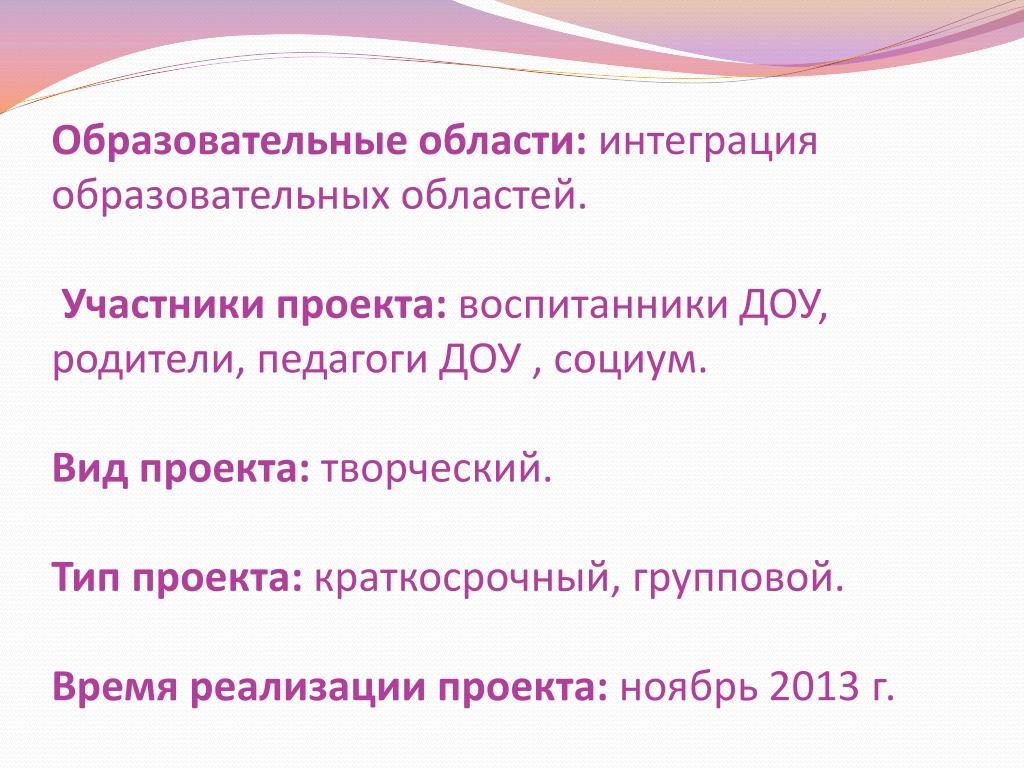 Образовательные области: интеграция образовательных областей.

Участники проекта: воспитанники ДОУ, родители, педагоги ДОУ , социум.

Вид проекта: творческий.

Тип проекта: краткосрочный, групповой.

Время реализации проекта: ноябрь 2013 г.